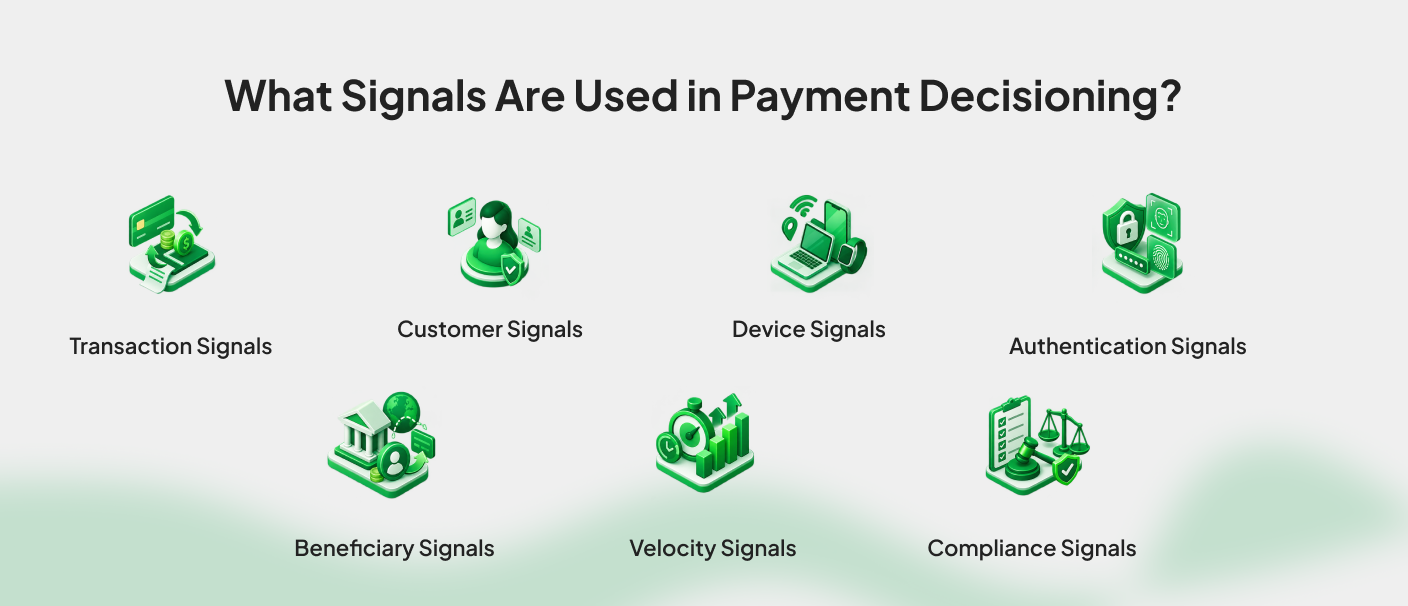 What Signals Are Used in Payment Decisioning?

Transaction Signals

Customer Signals

Device Signals

Authentication Signals

Beneficiary Signals

Velocity Signals

Compliance Signals